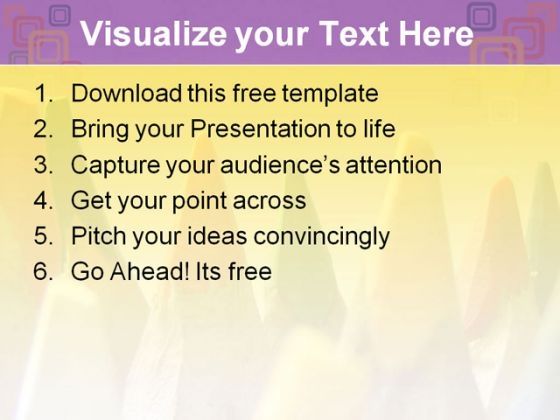 Visualize your Text Here

1. Download this free template
2. Bring your Presentation to life
3. Capture your audience's attention
4. Get your point across
5. Pitch your ideas convincingly
6. Go Ahead! Its free